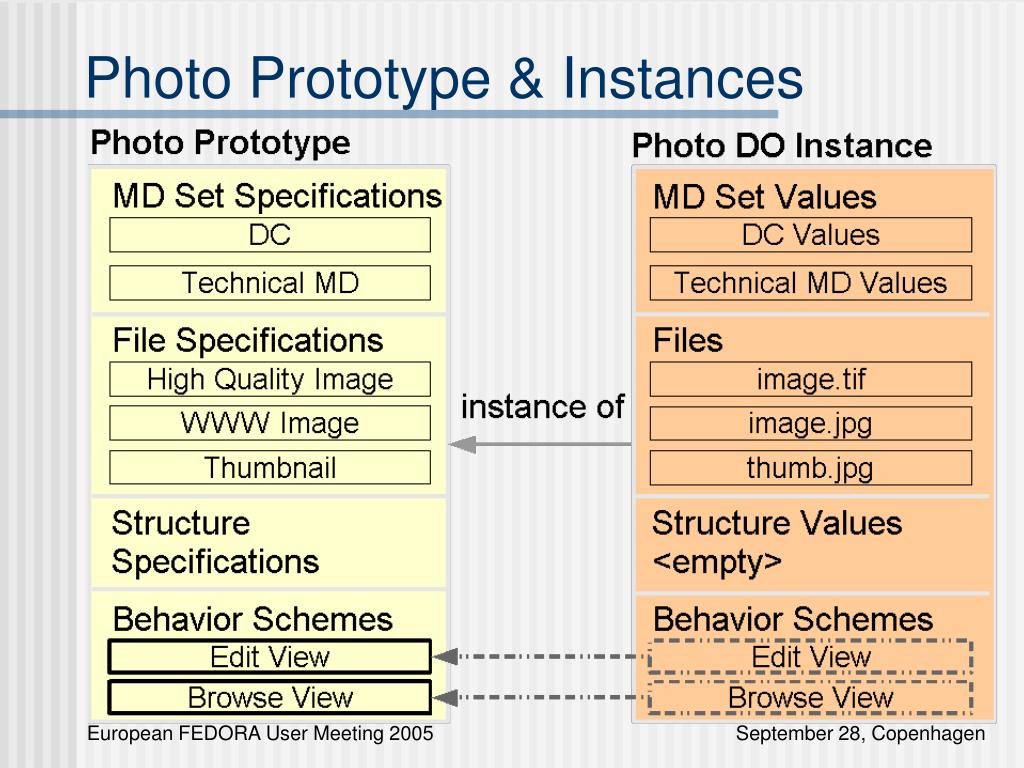 Photo Prototype & Instances

Photo Prototype

MD Set Specifications

DC

Technical MD

File Specifications

High Quality Image

WWW Image

Thumbnail

Structure Specifications

Behavior Schemes

Edit View

Browse View

instance of

Photo DO Instance

MD Set Values

DC Values

Technical MD Values

Files

image.tif

image.jpg

thumb.jpg

Structure Values <empty>

Behavior Schemes

Edit View

Browse View

European FEDORA User Meeting 2005

September 28, Copenhagen